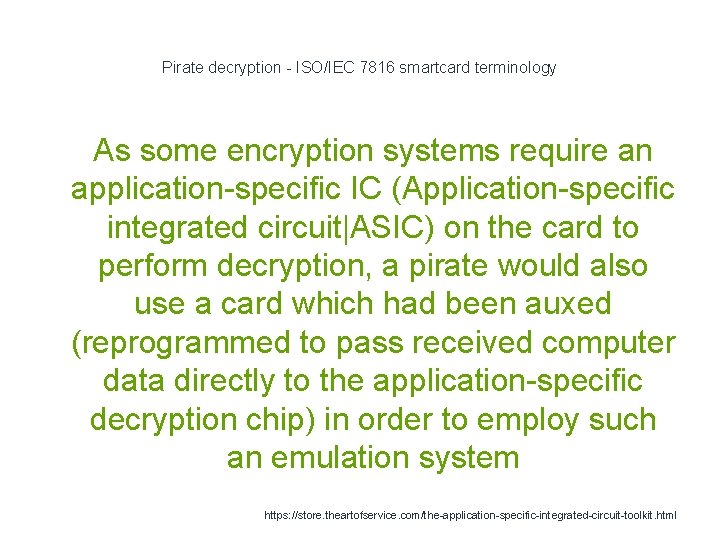 Pirate decryption - ISO/IEC 7816 smartcard terminology

As some encryption systems require an application-specific IC (Application-specific integrated circuit|ASIC) on the card to perform decryption, a pirate would also use a card which had been auxed (reprogrammed to pass received computer data directly to the application-specific decryption chip) in order to employ such an emulation system

https://store.theartofservice.com/the-application-specific-integrated-circuit-toolkit.html